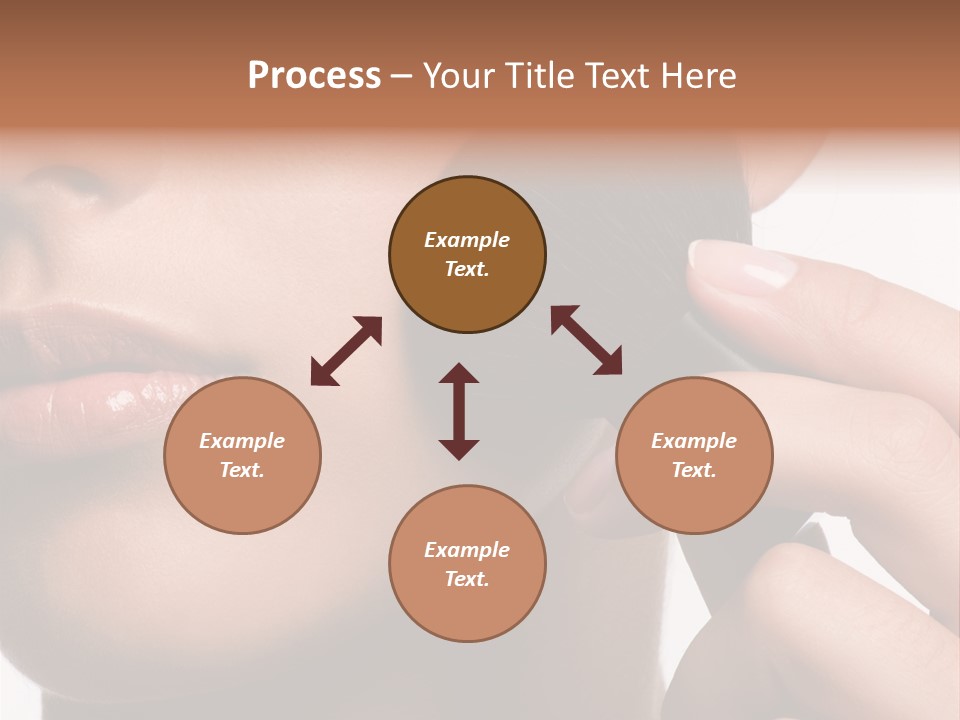 Process – Your Title Text Here

Example Text.

Example Text.

Example Text.

Example Text.